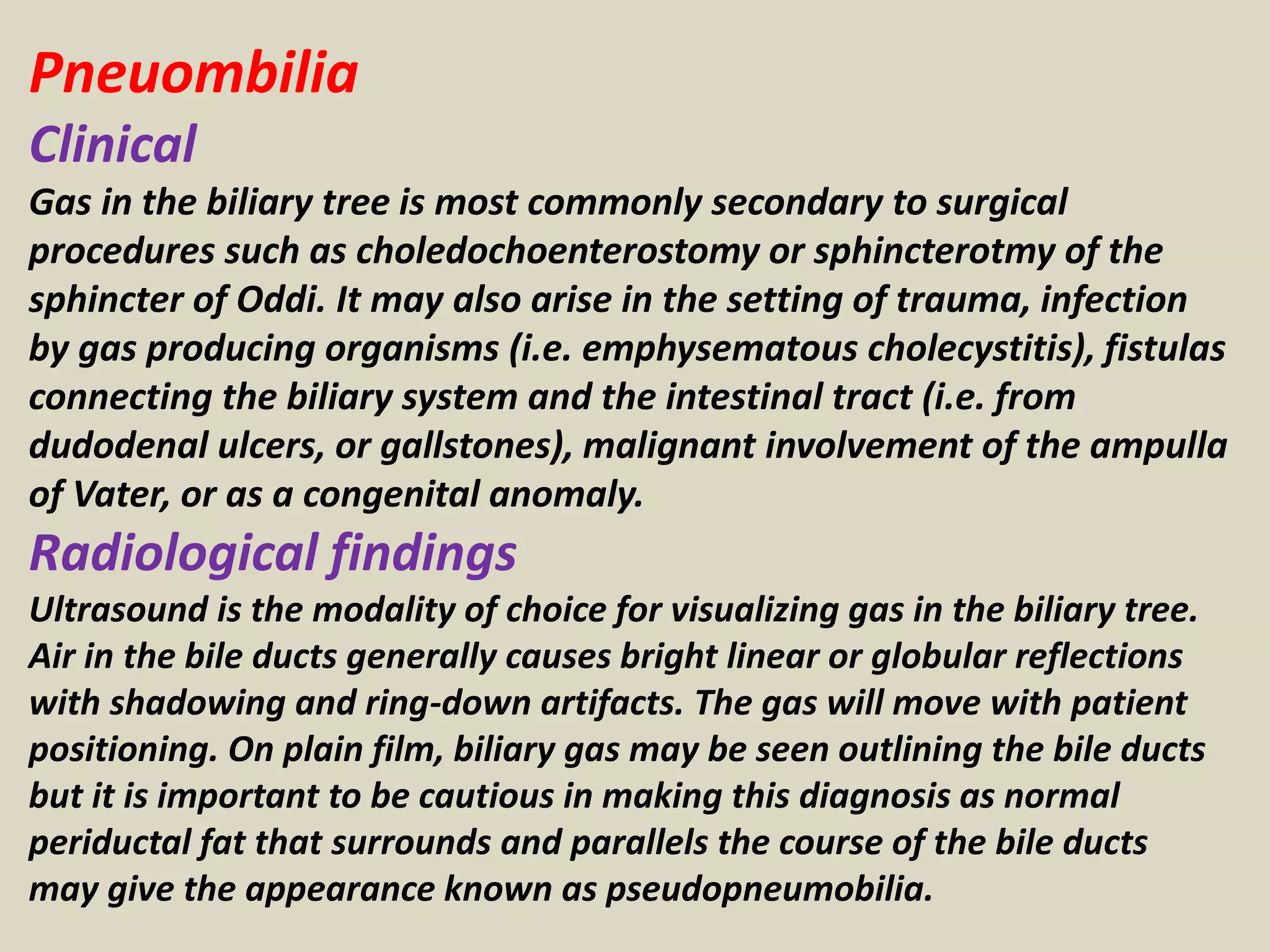 Pneuombilia

Clinical

Gas in the biliary tree is most commonly secondary to surgical procedures such as choledochoenterostomy or sphincterotmy of the sphincter of Oddi. It may also arise in the setting of trauma, infection by gas producing organisms (i.e. emphysematous cholecystitis), fistulas connecting the biliary system and the intestinal tract (i.e. from dudodenal ulcers, or gallstones), malignant involvement of the ampulla of Vater, or as a congenital anomaly.

Radiological findings

Ultrasound is the modality of choice for visualizing gas in the biliary tree. Air in the bile ducts generally causes bright linear or globular reflections with shadowing and ring-down artifacts. The gas will move with patient positioning. On plain film, biliary gas may be seen outlining the bile ducts but it is important to be cautious in making this diagnosis as normal periductal fat that surrounds and parallels the course of the bile ducts may give the appearance known as pseudopneumobilia.